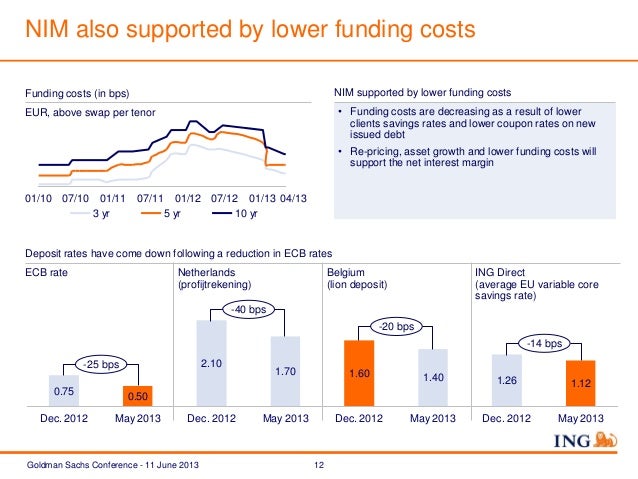 NIM also supported by lower funding costs

Funding costs (in bps)

EUR, above swap per tenor

01/10 07/10 01/11 07/11 01/12 07/12 01/13 04/13

3 yr 5 yr 10 yr

NIM supported by lower funding costs

• Funding costs are decreasing as a result of lower clients savings rates and lower coupon rates on new issued debt

• Re-pricing, asset growth and lower funding costs will support the net interest margin

Deposit rates have come down following a reduction in ECB rates

ECB rate

-25 bps

0.75

0.50

Dec. 2012 May 2013

Netherlands (profijtrekening)

-40 bps

2.10

1.70

Dec. 2012 May 2013

Belgium (lion deposit)

-20 bps

1.60

1.40

Dec. 2012 May 2013

ING Direct (average EU variable core savings rate)

-14 bps

1.26

1.12

Dec. 2012 May 2013

ING

Goldman Sachs Conference - 11 June 2013

12